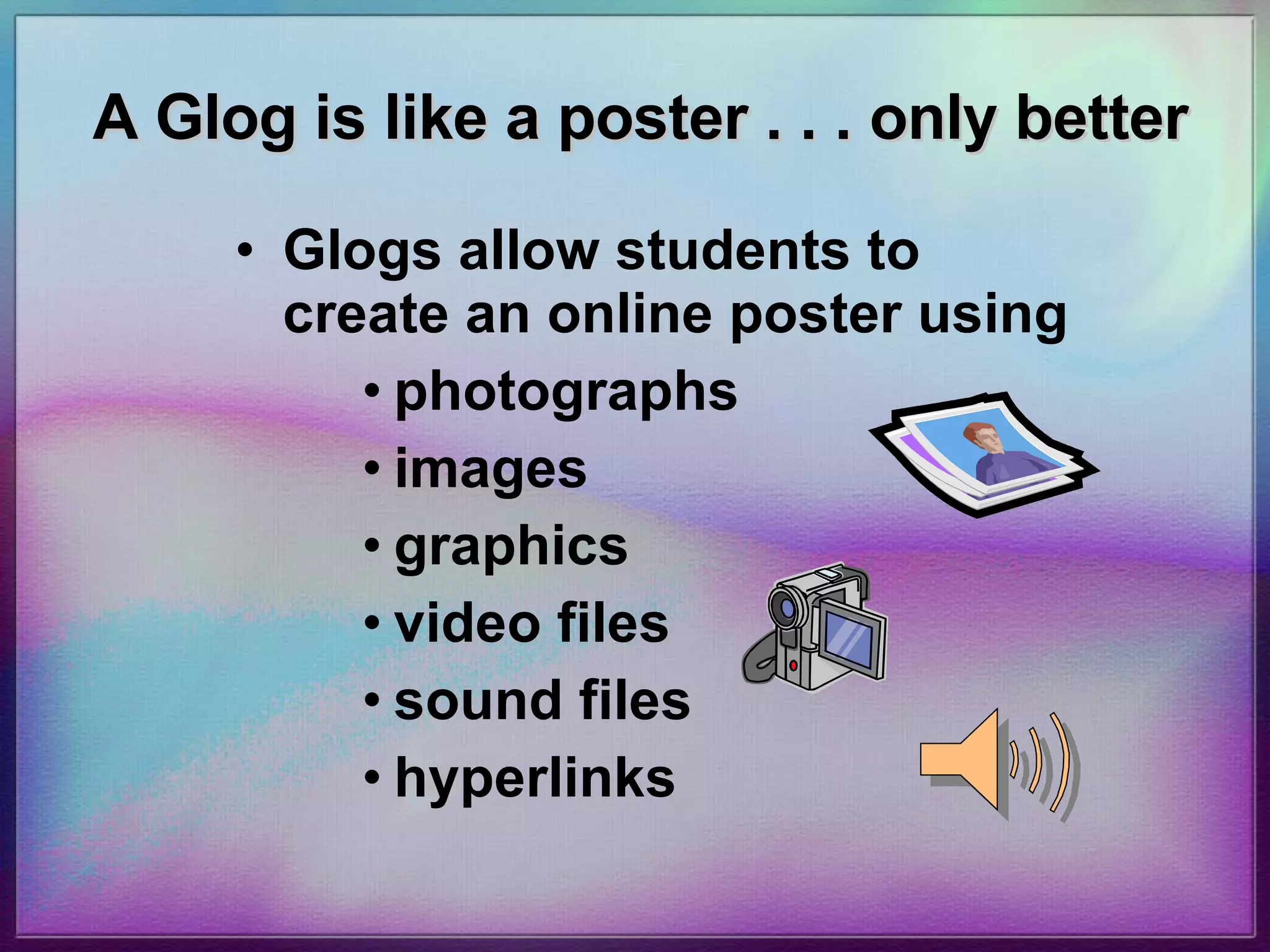 A Glog is like a poster . . . only better

• Glogs allow students to create an online poster using

• photographs
• images
• graphics
• video files
• sound files
• hyperlinks